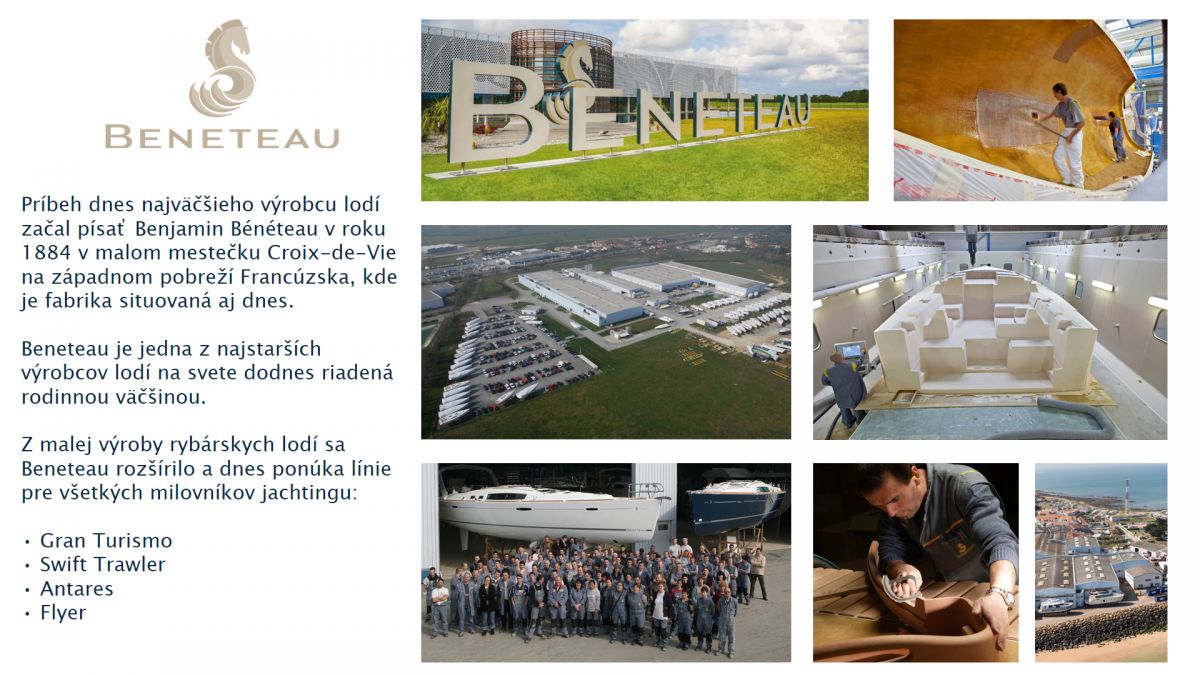 BENETEAU

Príbeh dnes najväčšieho výrobcu lodí začal písať Benjamin Bénéteau v roku 1884 v malom mestečku Croix-de-Vie na západnom pobreží Francúzska, kde je fabrika situovaná aj dnes.

Beneteau je jedna z najstarších výrobcov lodí na svete dodnes riadená rodinnou väčšinou.

Z malej výroby rybárskych lodí sa Beneteau rozšírilo a dnes ponúka línie pre všetkých milovníkov jachtingu:

• Gran Turismo
• Swift Trawler
• Antares
• Flyer

BENETEAU